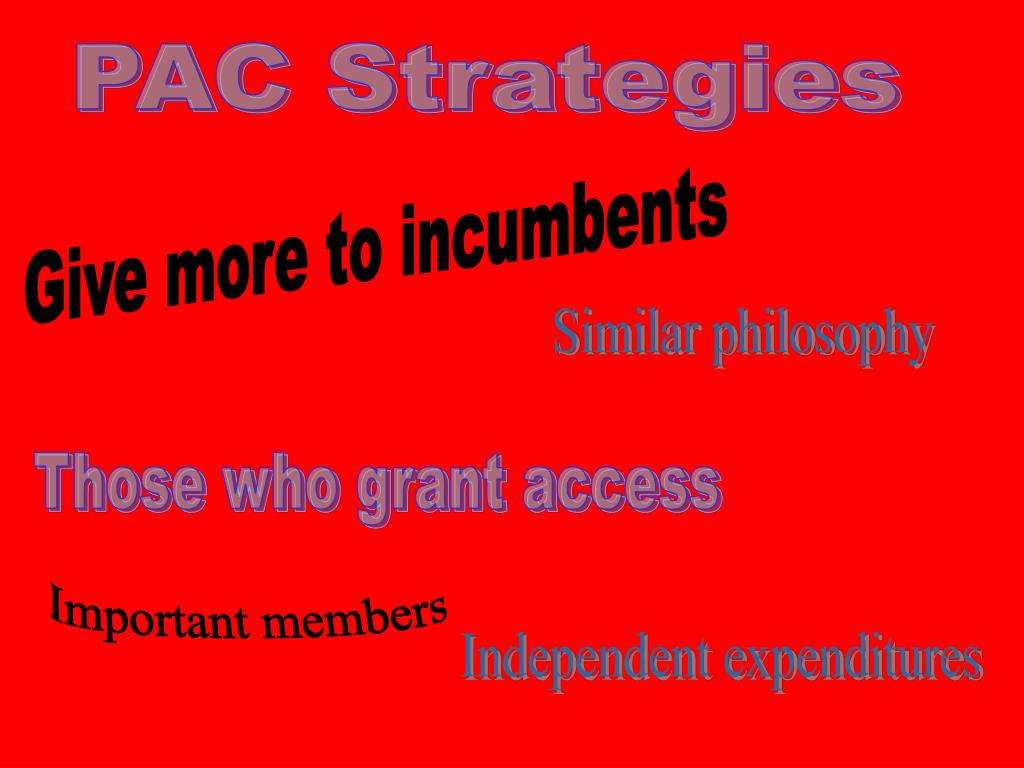 PAC Strategies

Give more to incumbents

Similar philosophy

Those who grant access

Important members

Independent expenditures